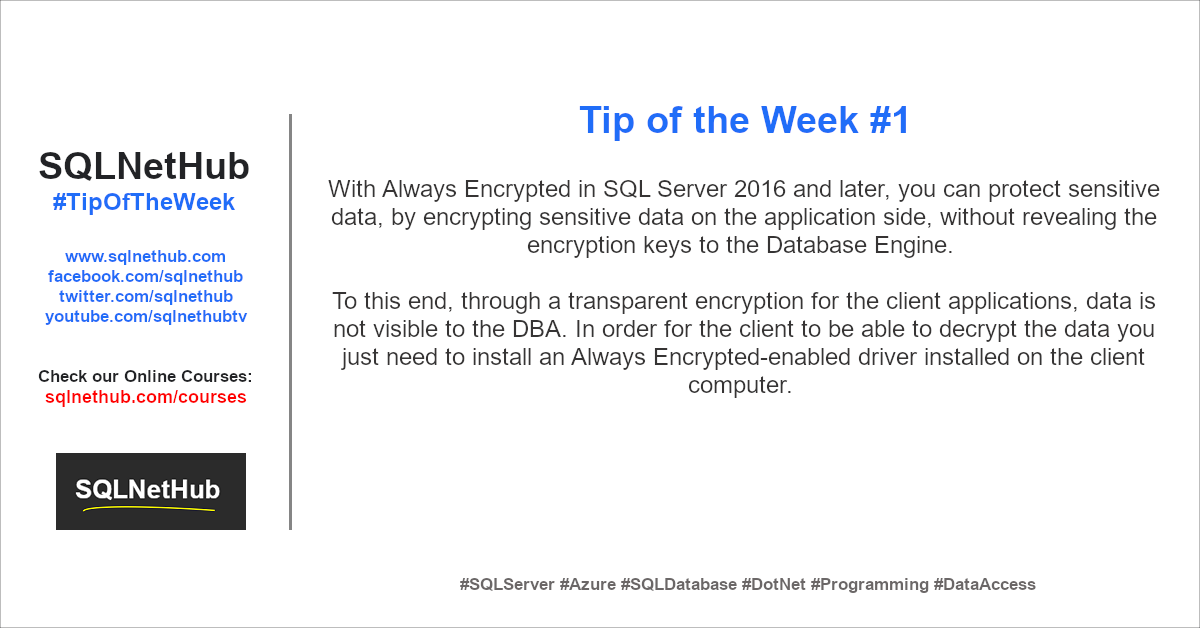 SQLNetHub
#TipOfTheWeek

www.sqlnethub.com
facebook.com/sqlnethub
twitter.com/sqlnethub
youtube.com/sqlnethubtv

Check our Online Courses:
sqlnethub.com/courses

SQLNetHub

Tip of the Week #1

With Always Encrypted in SQL Server 2016 and later, you can protect sensitive data, by encrypting sensitive data on the application side, without revealing the encryption keys to the Database Engine.

To this end, through a transparent encryption for the client applications, data is not visible to the DBA. In order for the client to be able to decrypt the data you just need to install an Always Encrypted-enabled driver installed on the client computer.

#SQLServer #Azure #SQLDatabase #DotNet #Programming #DataAccess